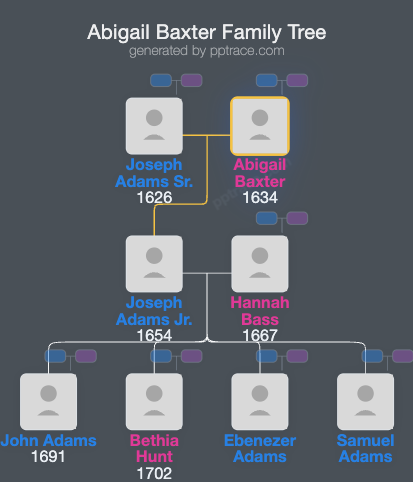 Abigail Baxter Family Tree
generated by pptrace.com

Joseph Adams Sr.
1626

Abigail Baxter
1634

Joseph Adams Jr.
1654

Hannah Bass
1667

John Adams
1691

Bethia Hunt
1702

Ebenezer Adams

Samuel Adams